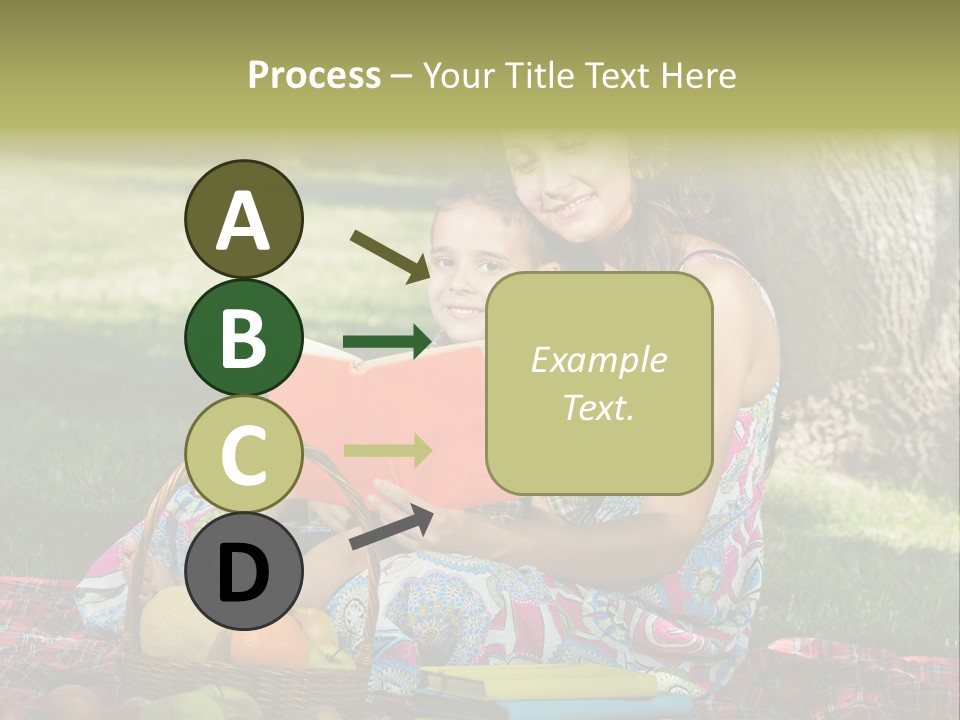 Process – Your Title Text Here

A

B

C

D

Example Text.